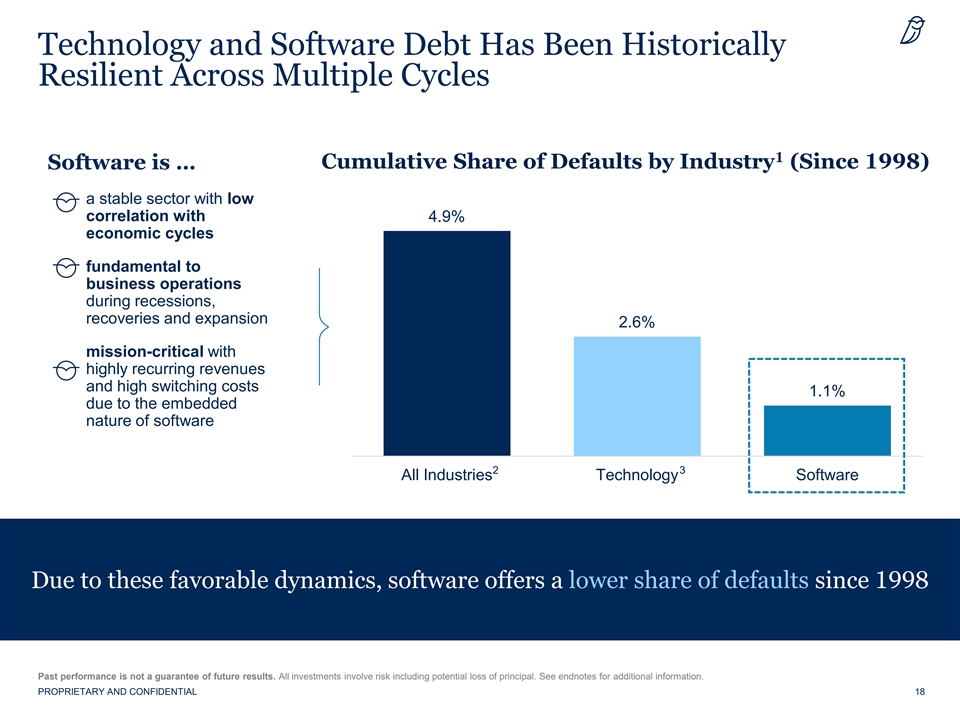 Technology and Software Debt Has Been Historically Resilient Across Multiple Cycles

Software is …

a stable sector with low correlation with economic cycles

fundamental to business operations during recessions, recoveries and expansion

mission-critical with highly recurring revenues and high switching costs due to the embedded nature of software

Cumulative Share of Defaults by Industry$^1$ (Since 1998)

4.9%

2.6%

1.1%

All Industries$^2$

Technology$^3$

Software

Due to these favorable dynamics, software offers a lower share of defaults since 1998

Past performance is not a guarantee of future results. All investments involve risk including potential loss of principal. See endnotes for additional information.

PROPRIETARY AND CONFIDENTIAL

18